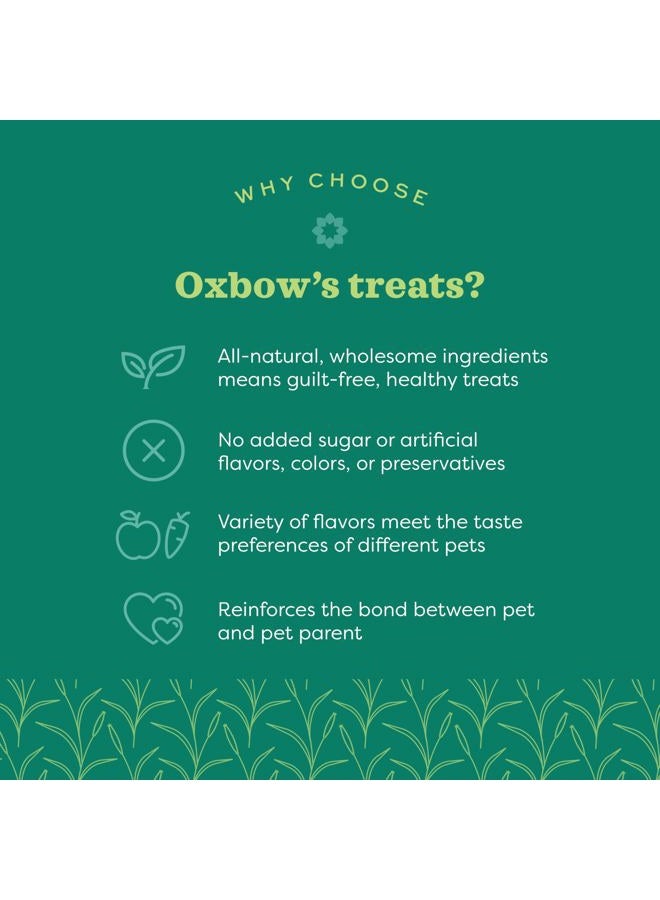 WHY CHOOSE

Oxbow's treats?

All-natural, wholesome ingredients means guilt-free, healthy treats

No added sugar or artificial flavors, colors, or preservatives

Variety of flavors meet the taste preferences of different pets

Reinforces the bond between pet and pet parent